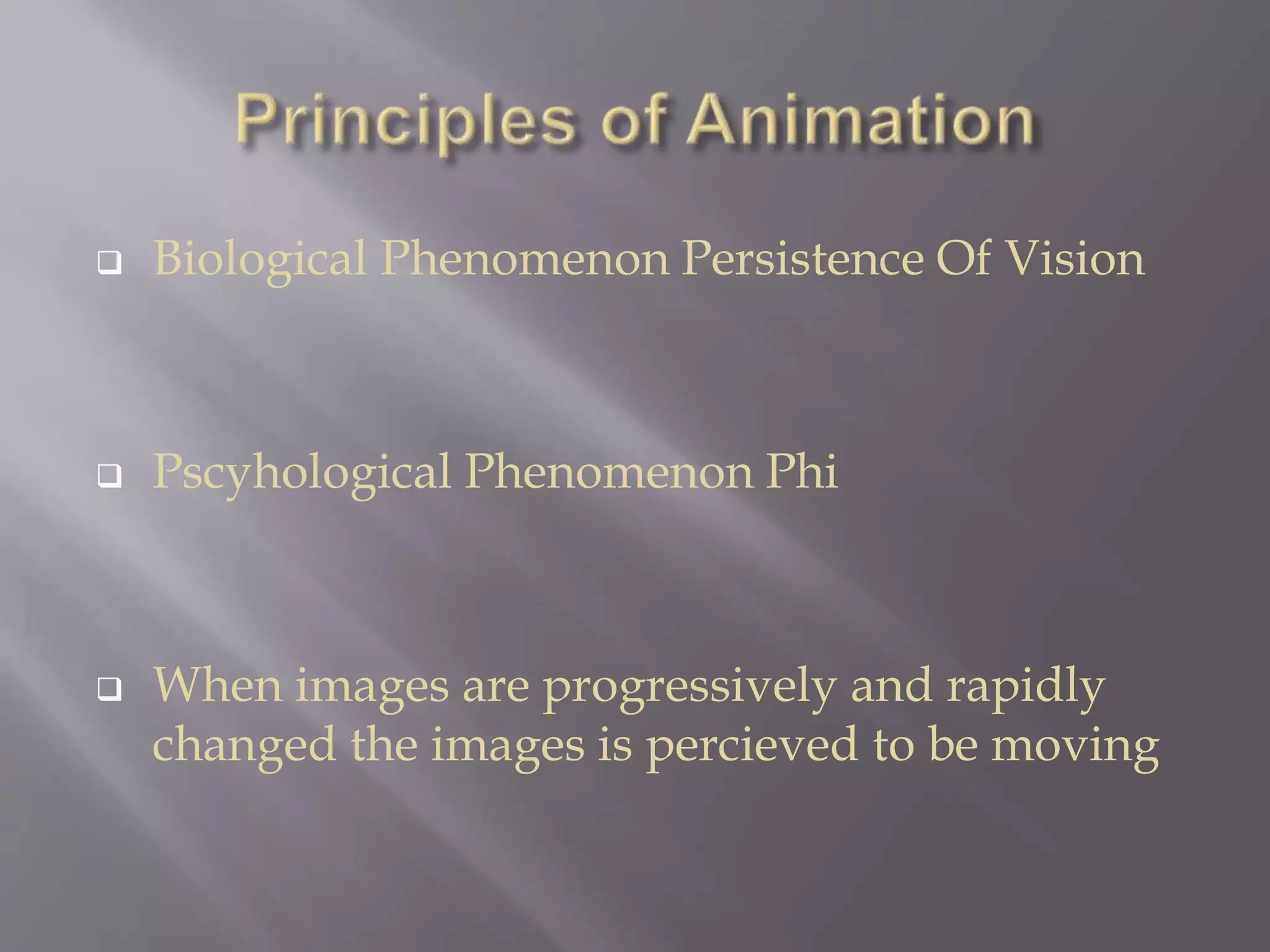 Principles of Animation

❑ Biological Phenomenon Persistence Of Vision

❑ Pscyhological Phenomenon Phi

❑ When images are progressively and rapidly changed the images is percieved to be moving